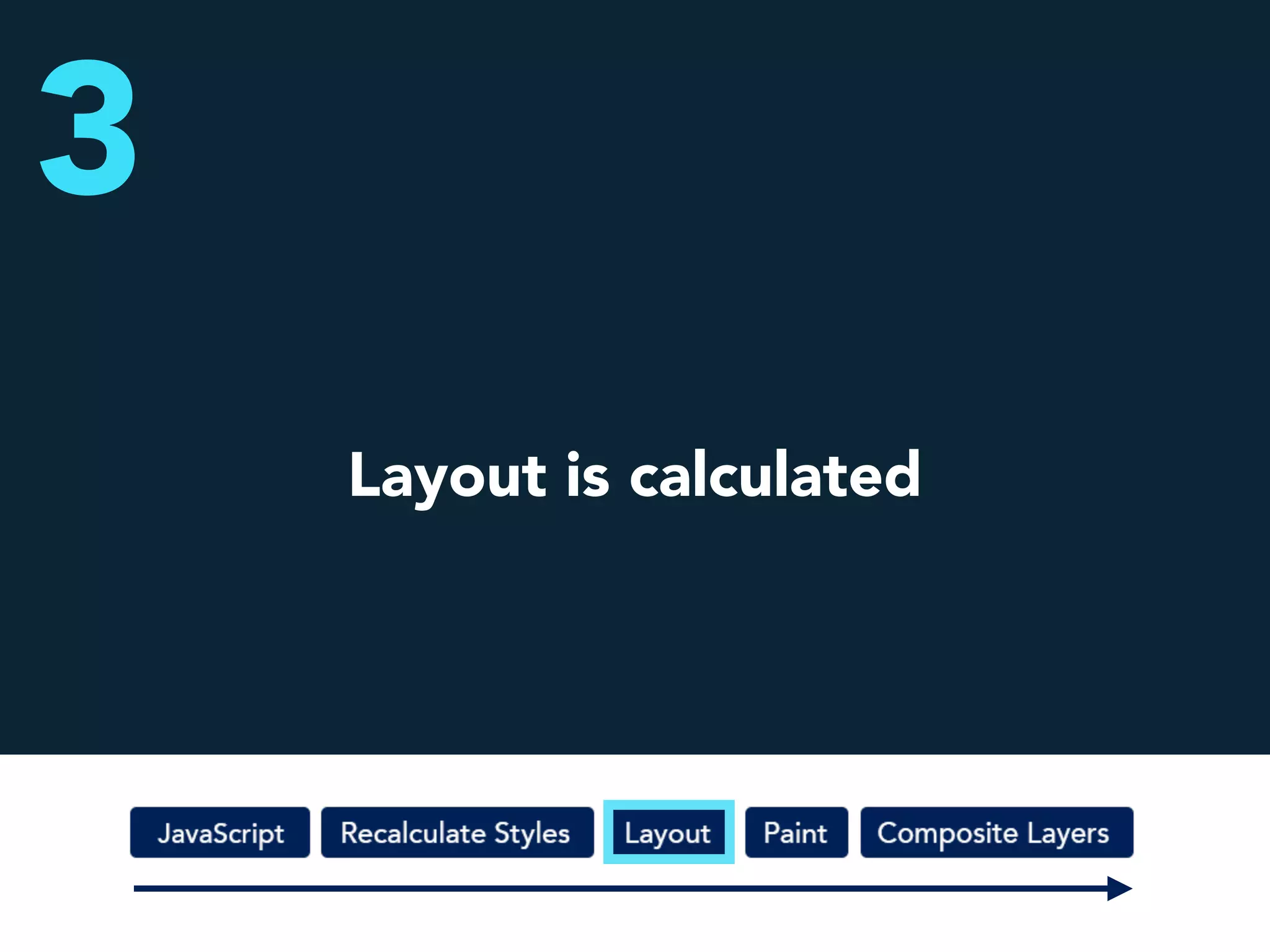 3

Layout is calculated

JavaScript
Recalculate Styles
Layout
Paint
Composite Layers